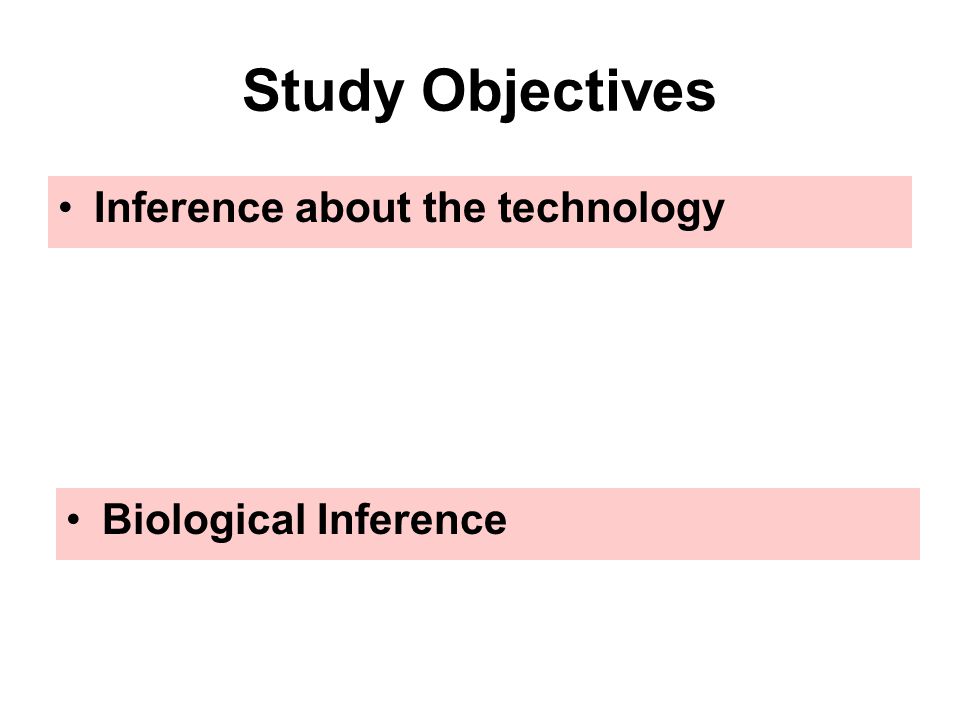 Study Objectives

• Inference about the technology

• Biological Inference